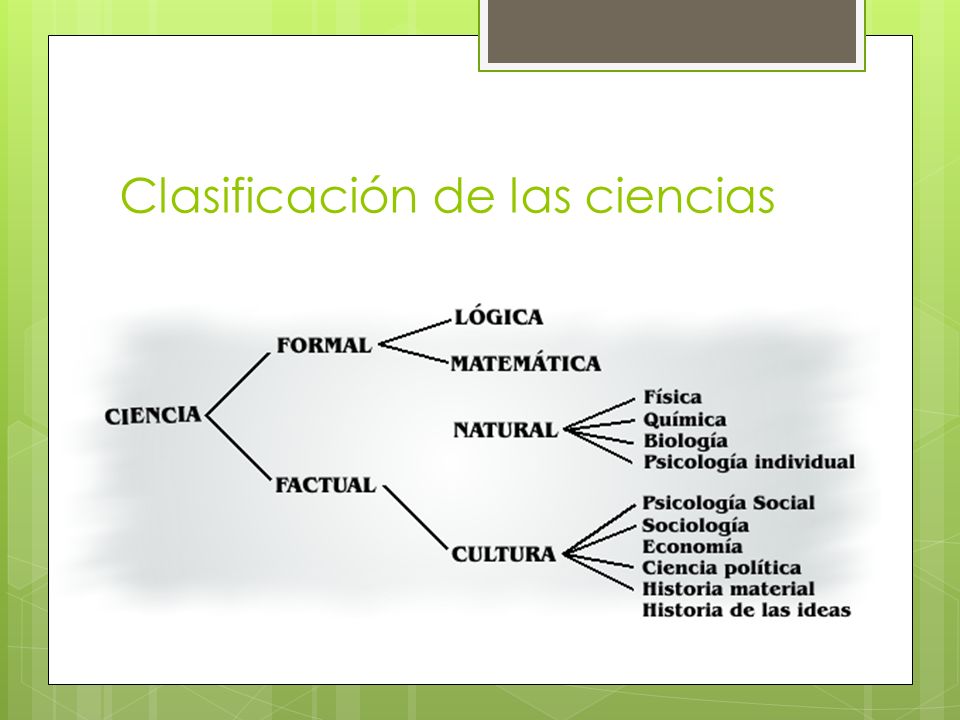 Clasificación de las ciencias

CIENCIA
FORMAL
LÓGICA
MATEMÁTICA
FACTUAL
NATURAL
Física
Química
Biología
Psicología individual
CULTURA
Psicología Social
Sociología
Economía
Ciencia política
Historia material
Historia de las ideas